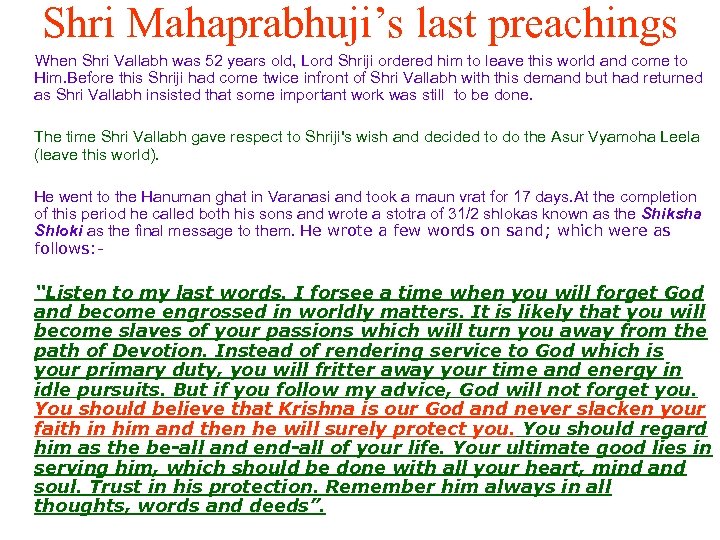 Shri Mahaprabhuji's last preachings

When Shri Vallabh was 52 years old, Lord Shriji ordered him to leave this world and come to Him.Before this Shriji had come twice infront of Shri Vallabh with this demand but had returned as Shri Vallabh insisted that some important work was still to be done.

The time Shri Vallabh gave respect to Shriji's wish and decided to do the Asur Vyamoha Leela (leave this world).

He went to the Hanuman ghat in Varanasi and took a maun vrat for 17 days.At the completion of this period he called both his sons and wrote a stotra of 31/2 shlokas known as the Shiksha Shloki as the final message to them. He wrote a few words on sand; which were as follows:-

"Listen to my last words. I forsee a time when you will forget God and become engrossed in worldly matters. It is likely that you will become slaves of your passions which will turn you away from the path of Devotion. Instead of rendering service to God which is your primary duty, you will fritter away your time and energy in idle pursuits. But if you follow my advice, God will not forget you. You should believe that Krishna is our God and never slacken your faith in him and then he will surely protect you. You should regard him as the be-all and end-all of your life. Your ultimate good lies in serving him, which should be done with all your heart, mind and soul. Trust in his protection. Remember him always in all thoughts, words and deeds".